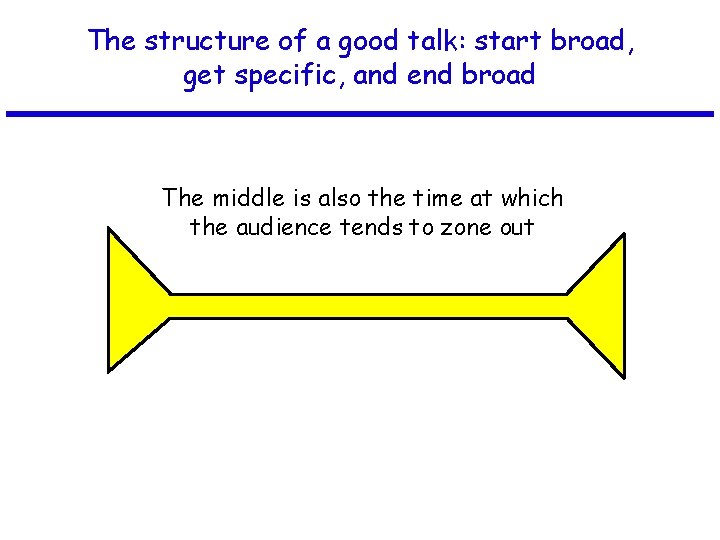 The structure of a good talk: start broad, get specific, and end broad

The middle is also the time at which the audience tends to zone out